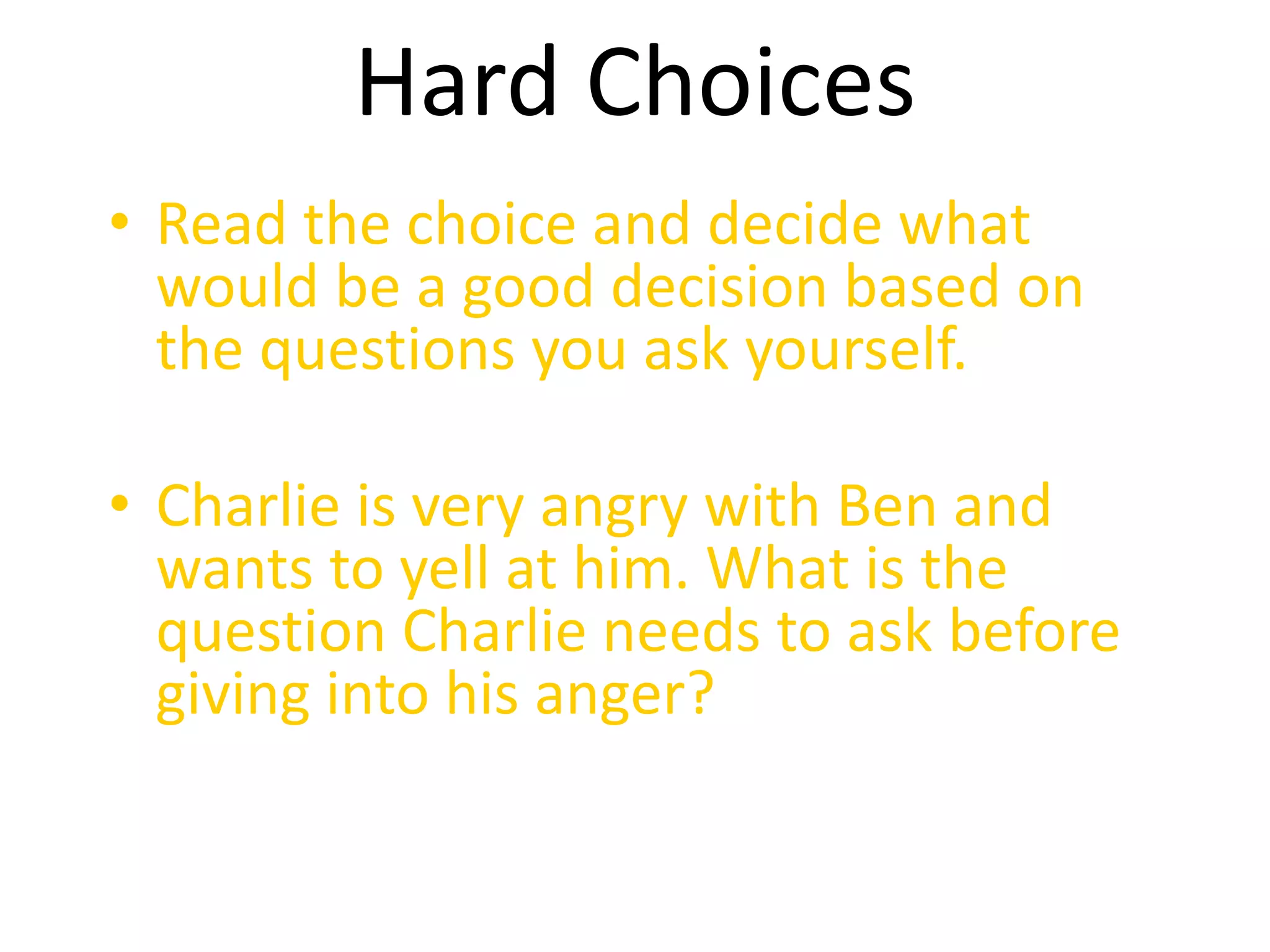 Hard Choices

• Read the choice and decide what would be a good decision based on the questions you ask yourself.

• Charlie is very angry with Ben and wants to yell at him. What is the question Charlie needs to ask before giving into his anger?